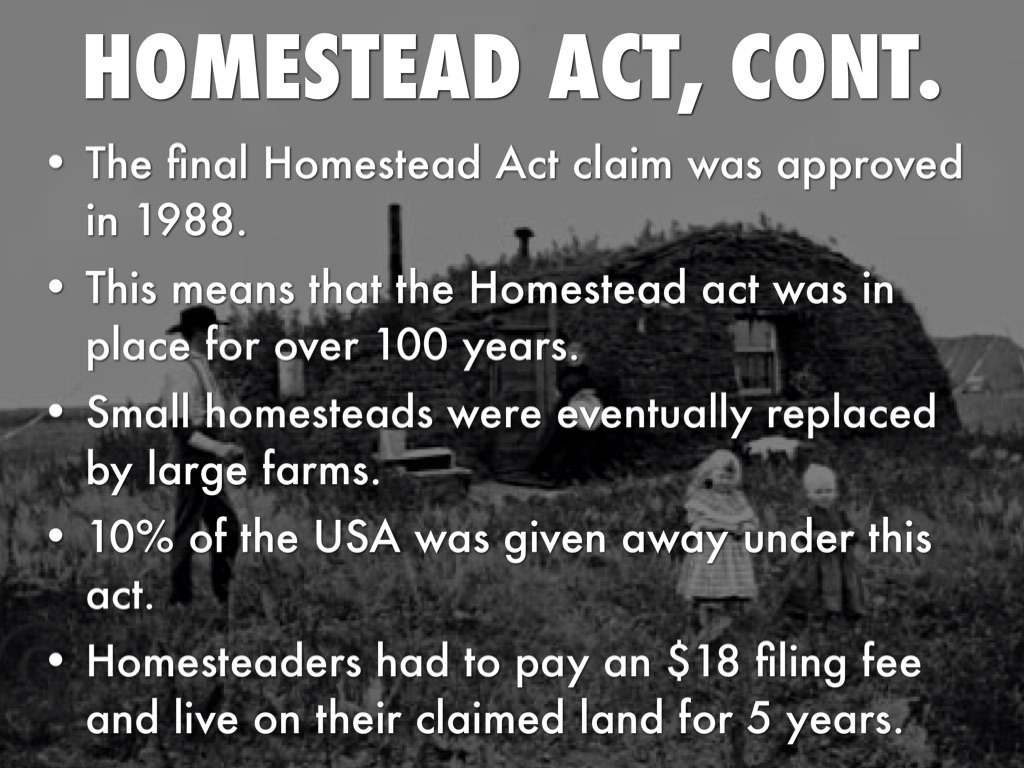 HOMESTEAD ACT, CONT.

• The final Homestead Act claim was approved in 1988.

• This means that the Homestead act was in place for over 100 years.

• Small homesteads were eventually replaced by large farms.

• 10% of the USA was given away under this act.

• Homesteaders had to pay an \$18 filing fee and live on their claimed land for 5 years.